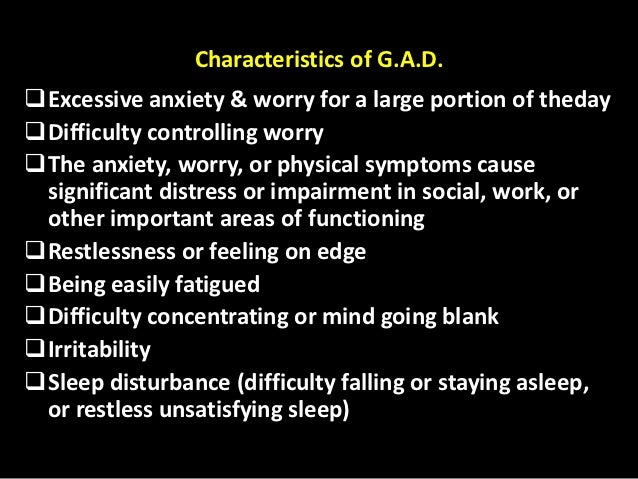 Characteristics of G.A.D.

❑ Excessive anxiety & worry for a large portion of theday
❑ Difficulty controlling worry
❑ The anxiety, worry, or physical symptoms cause significant distress or impairment in social, work, or other important areas of functioning
❑ Restlessness or feeling on edge
❑ Being easily fatigued
❑ Difficulty concentrating or mind going blank
❑ Irritability
❑ Sleep disturbance (difficulty falling or staying asleep, or restless unsatisfying sleep)